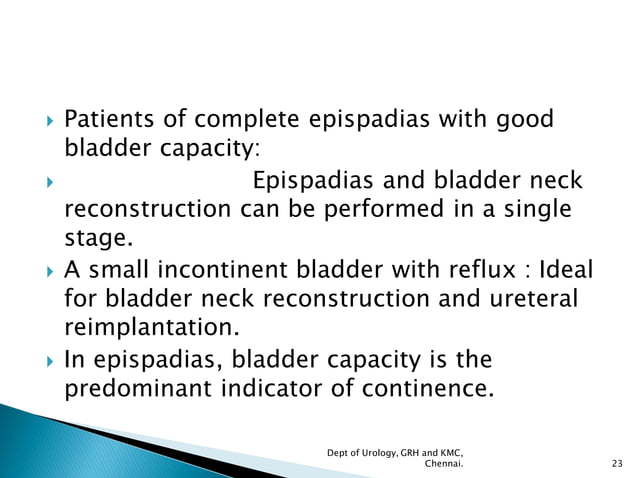 Patients of complete epispadias with good bladder capacity:

Epispadias and bladder neck reconstruction can be performed in a single stage.

A small incontinent bladder with reflux : Ideal for bladder neck reconstruction and ureteral reimplantation.

In epispadias, bladder capacity is the predominant indicator of continence.

Dept of Urology, GRH and KMC, Chennai.

23